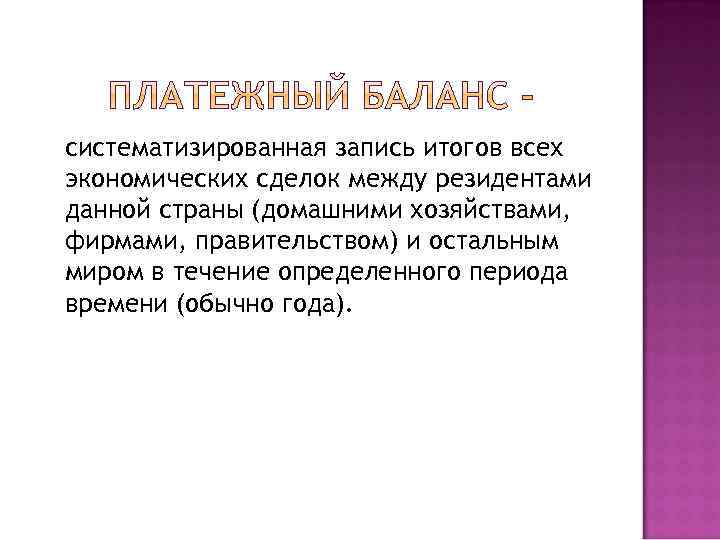 ПЛАТЕЖНЫЙ БАЛАНС -

систематизированная запись итогов всех экономических сделок между резидентами данной страны (домашними хозяйствами, фирмами, правительством) и остальным миром в течение определенного периода времени (обычно года).